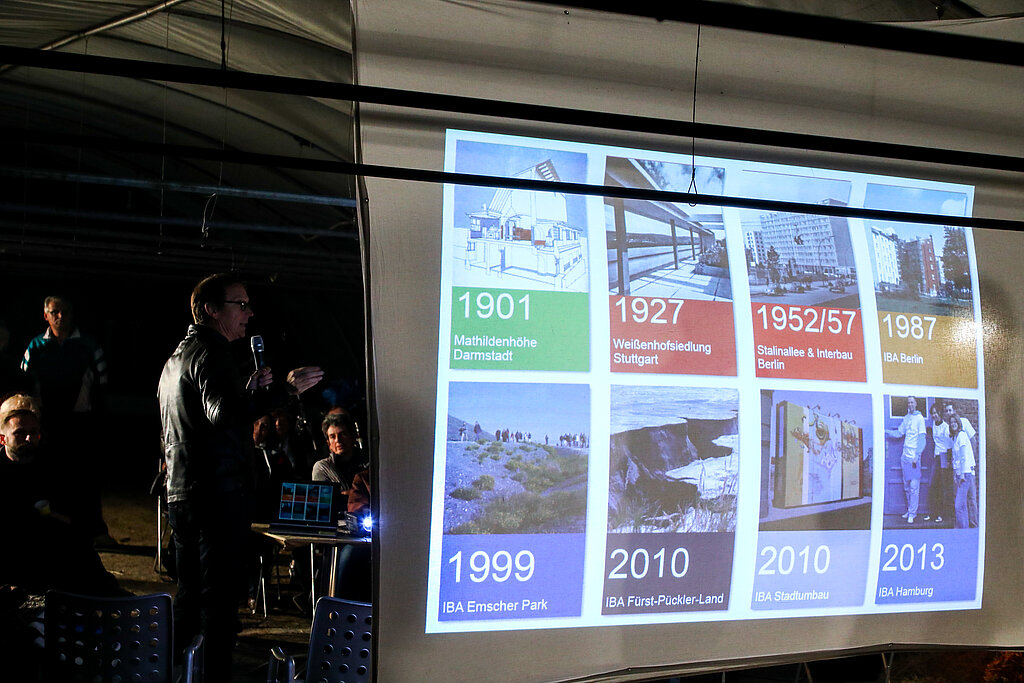 1901
Mathildenhöhe Darmstadt

1927
Weißenhofsiedlung Stuttgart

1952/57
Stalinallee & Interbau Berlin

1987
IBA Berlin

1999
IBA Emscher Park

2010
IBA Fürst-Pückler-Land

2010
IBA Stadtumbau

2013
IBA Hamburg